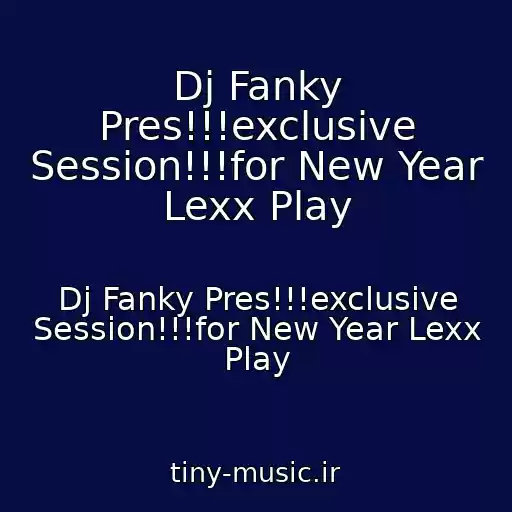 Dj Fanky Pres!!!exclusive Session!!!for New Year Lexx Play

Dj Fanky Pres!!!exclusive Session!!!for New Year Lexx Play

tiny-music.ir